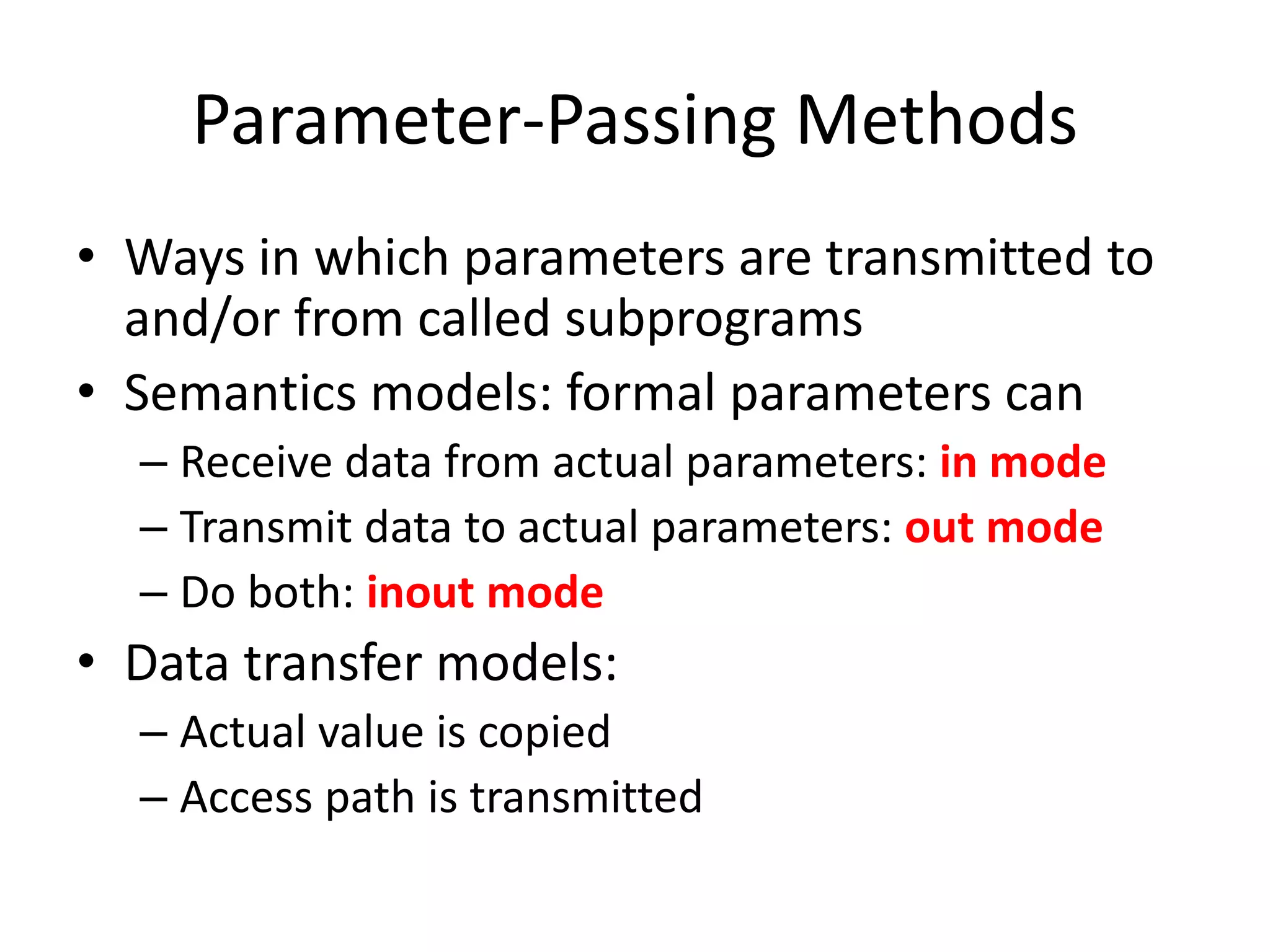 Parameter-Passing Methods

• Ways in which parameters are transmitted to and/or from called subprograms
• Semantics models: formal parameters can
– Receive data from actual parameters: in mode
– Transmit data to actual parameters: out mode
– Do both: inout mode
• Data transfer models:
– Actual value is copied
– Access path is transmitted